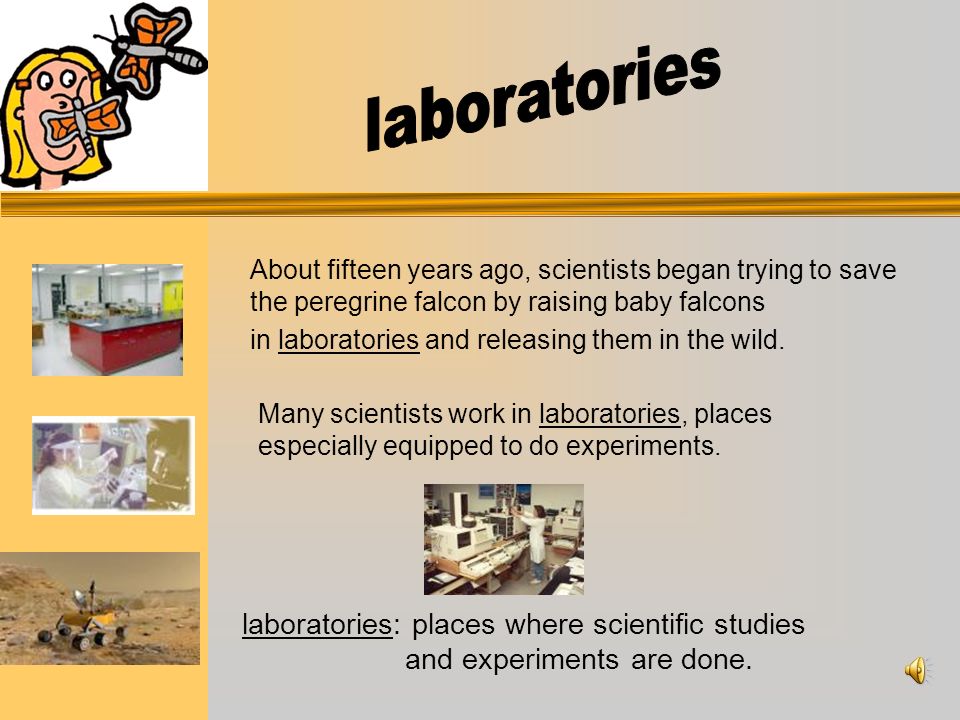 laboratories

About fifteen years ago, scientists began trying to save the peregrine falcon by raising baby falcons in laboratories and releasing them in the wild.

Many scientists work in laboratories, places especially equipped to do experiments.

laboratories: places where scientific studies and experiments are done.